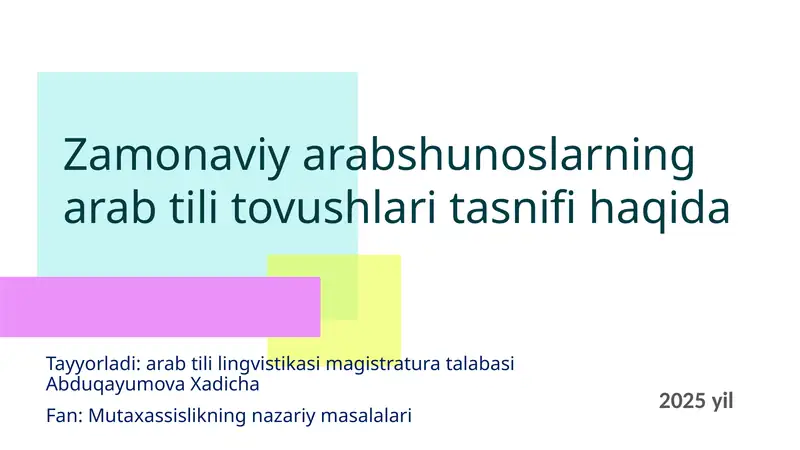 Zamonaviy arabshunoslarning arab tili tovushlari tasnifi haqida

Tayyorladi: arab tili lingvistikasi magistratura talabasi Abduqayumova Xadicha

Fan: Mutaxassislikning nazariy masalalari

2025 yil